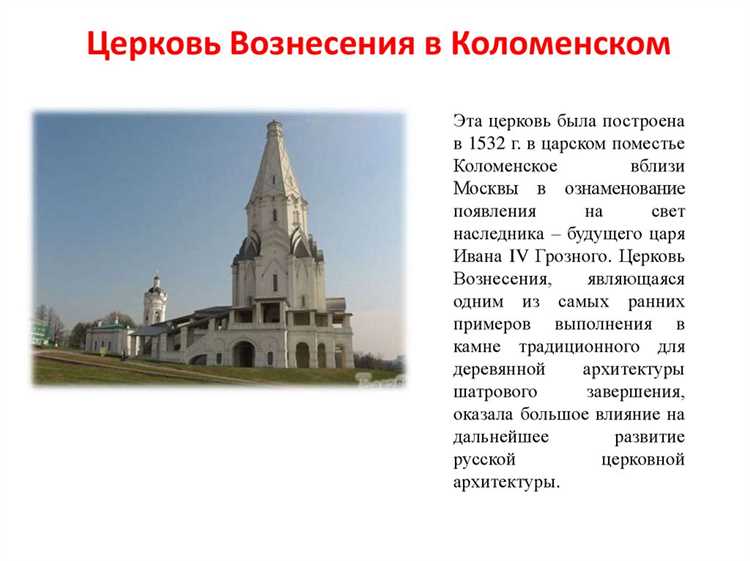 Церковь Вознесения в Коломенском

Эта церковь была построена в 1532 г. в царском поместье Коломенское вблизи Москвы в ознаменование появления на свет наследника – будущего царя Ивана IV Грозного. Церковь Вознесения, являющаяся одним из самых ранних примеров выполнения в камне традиционного для деревянной архитектуры шатрового завершения, оказала большое влияние на дальнейшее развитие русской церковной архитектуры.